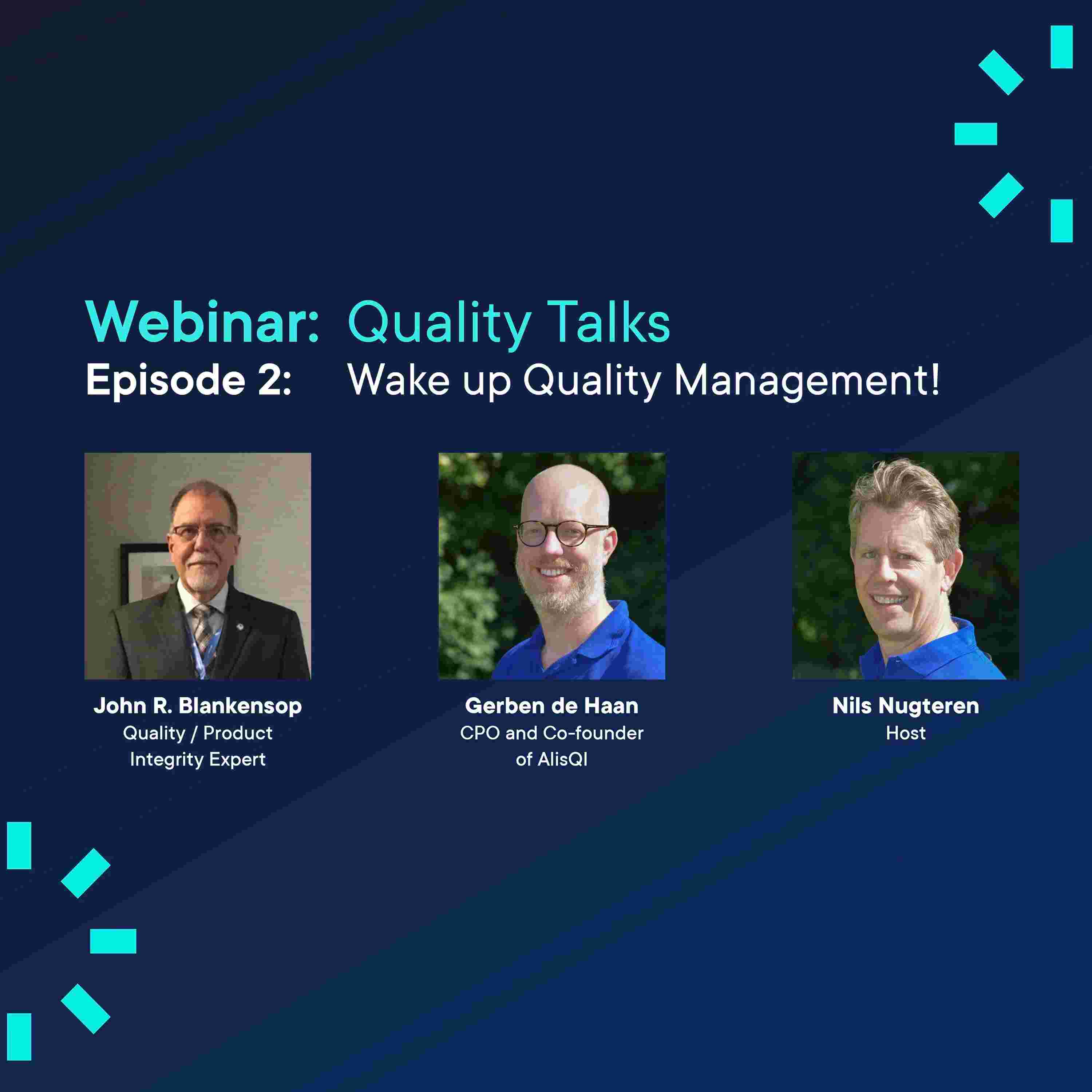 Webinar: Quality Talks
Episode 2: Wake up Quality Management!

John R. Blankensop
Quality / Product Integrity Expert

Gerben de Haan
CPO and Co-founder of AlisQI

Nils Nugteren
Host